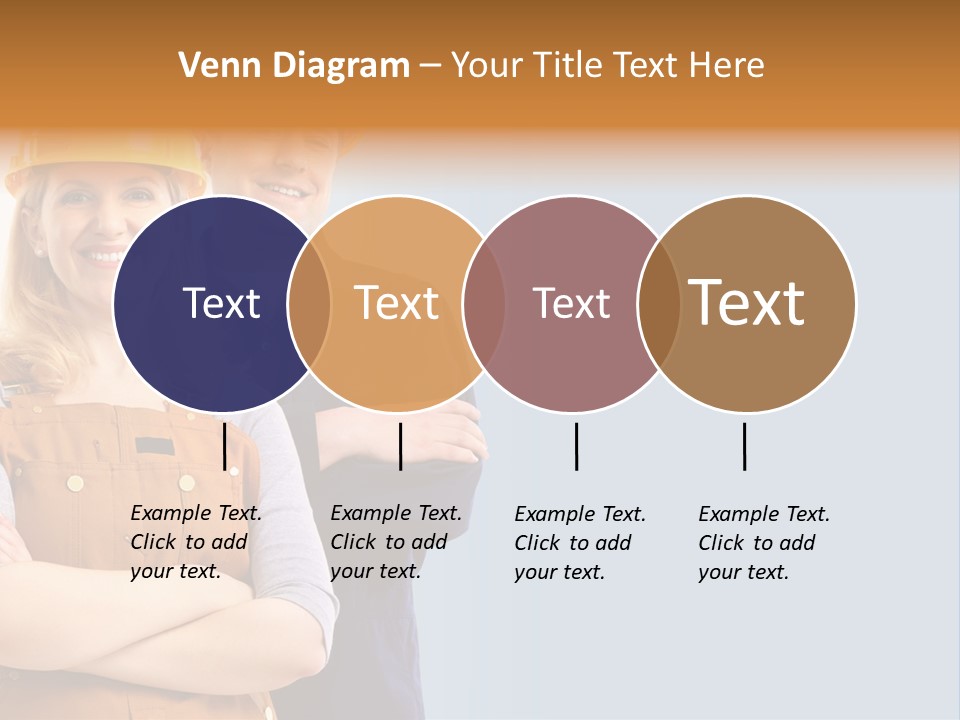 Venn Diagram – Your Title Text Here

Text

Text

Text

Text

Example Text. Click to add your text.

Example Text. Click to add your text.

Example Text. Click to add your text.

Example Text. Click to add your text.